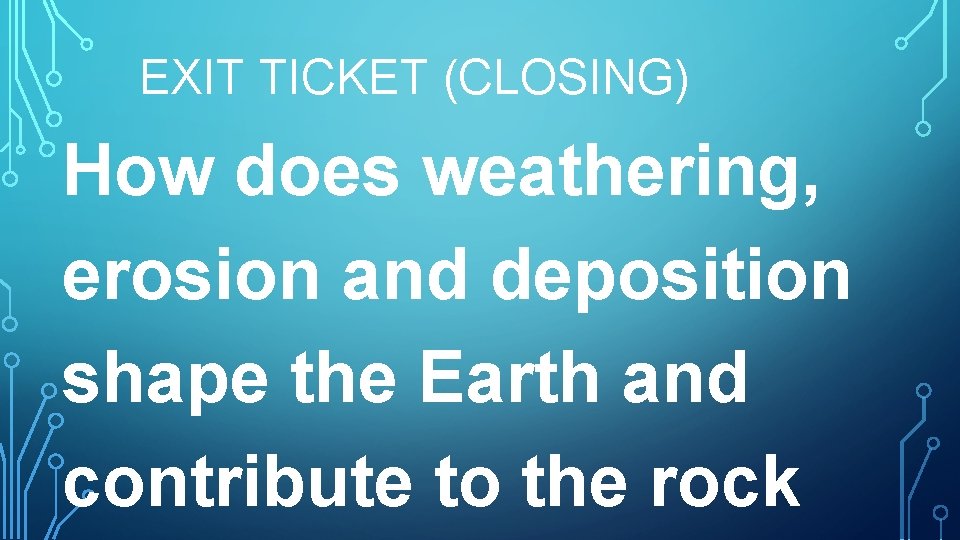 EXIT TICKET (CLOSING)

How does weathering, erosion and deposition shape the Earth and contribute to the rock